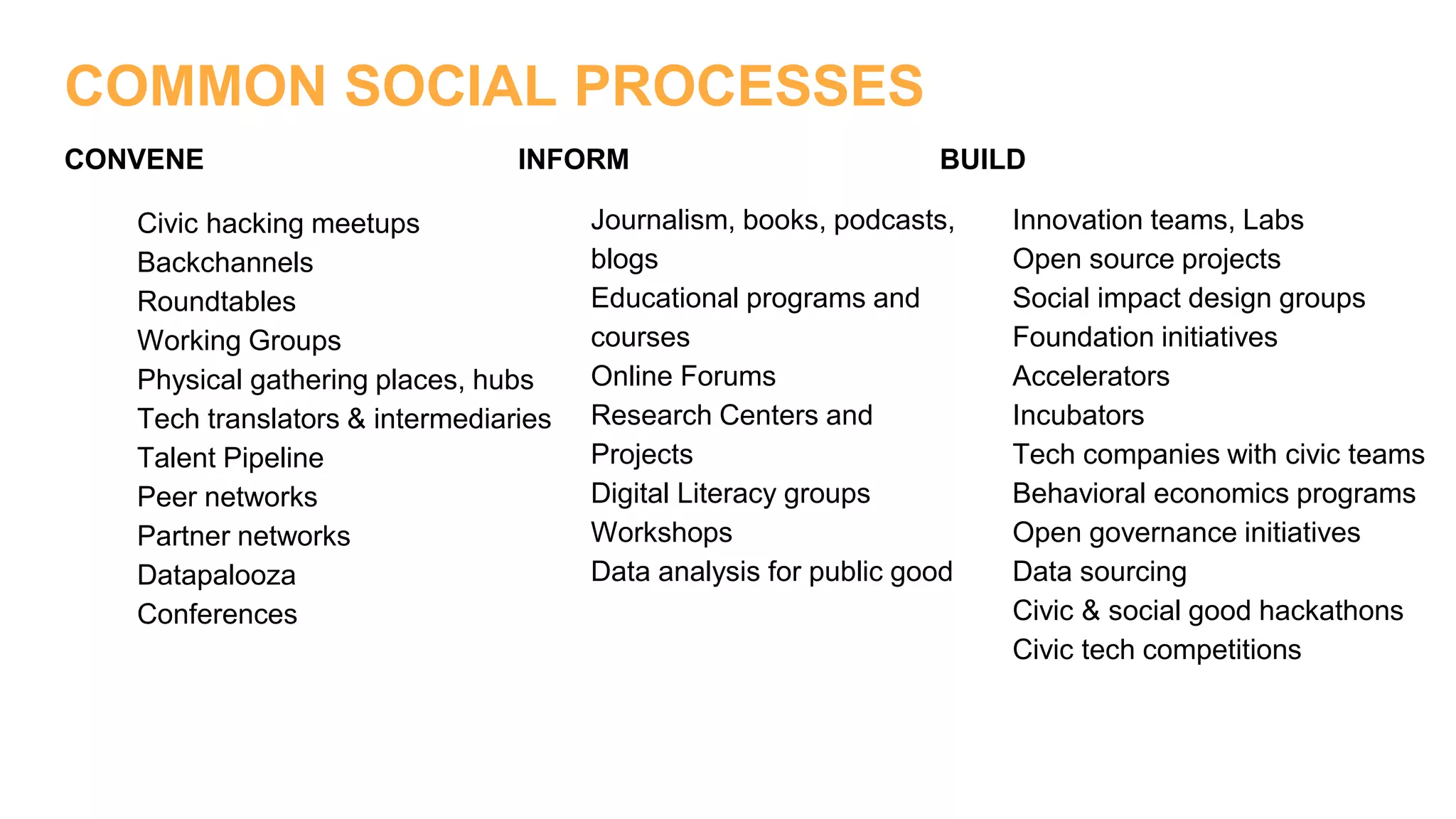 COMMON SOCIAL PROCESSES

CONVENE

Civic hacking meetups
Backchannels
Roundtables
Working Groups
Physical gathering places, hubs
Tech translators & intermediaries
Talent Pipeline
Peer networks
Partner networks
Datapalooza
Conferences

INFORM

Journalism, books, podcasts, blogs
Educational programs and courses
Online Forums
Research Centers and Projects
Digital Literacy groups
Workshops
Data analysis for public good

BUILD

Innovation teams, Labs
Open source projects
Social impact design groups
Foundation initiatives
Accelerators
Incubators
Tech companies with civic teams
Behavioral economics programs
Open governance initiatives
Data sourcing
Civic & social good hackathons
Civic tech competitions